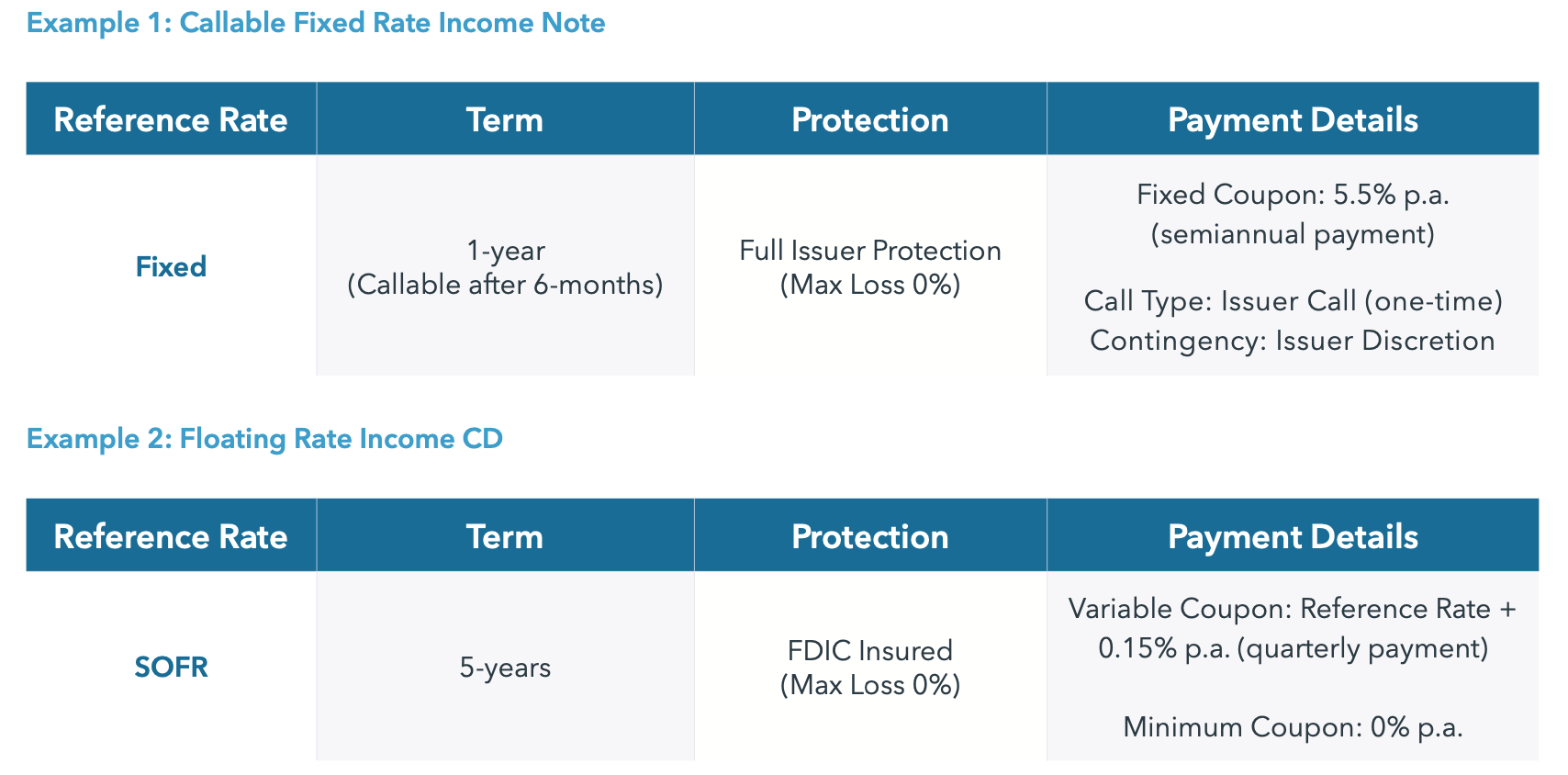 Example 1: Callable Fixed Rate Income Note

| Reference Rate | Term | Protection | Payment Details |
|---|---|---|---|
| Fixed | 1-year (Callable after 6-months) | Full Issuer Protection (Max Loss 0%) | Fixed Coupon: 5.5% p.a. (semiannual payment) Call Type: Issuer Call (one-time) Contingency: Issuer Discretion |

Example 2: Floating Rate Income CD

| Reference Rate | Term | Protection | Payment Details |
|---|---|---|---|
| SOFR | 5-years | FDIC Insured (Max Loss 0%) | Variable Coupon: Reference Rate + 0.15% p.a. (quarterly payment) Minimum Coupon: 0% p.a. |